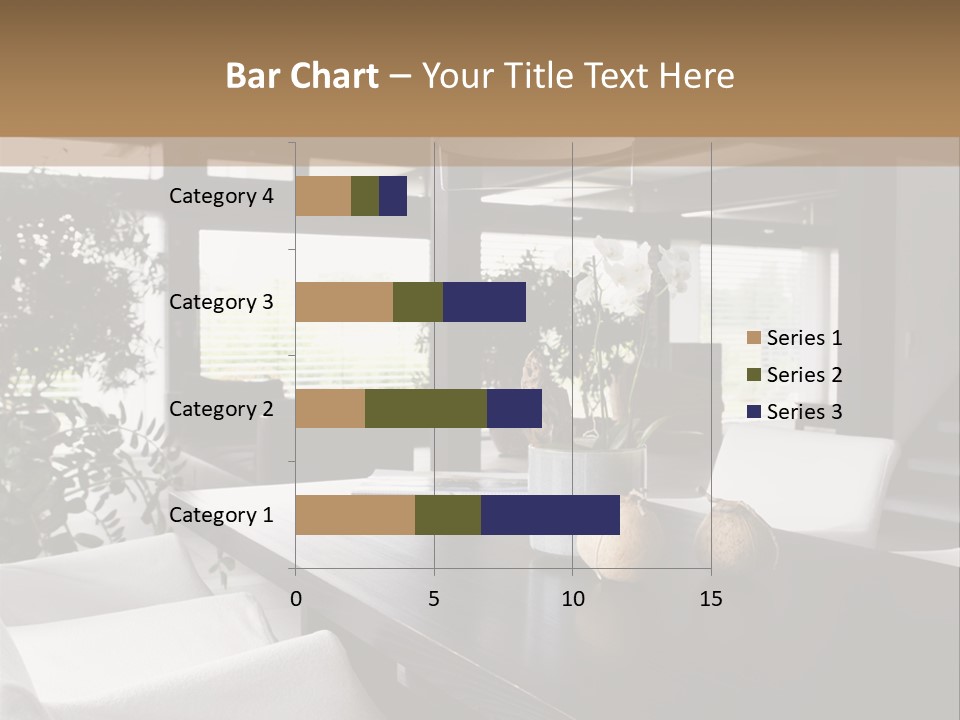 Bar Chart – Your Title Text Here

Category 4

Category 3

Category 2

Category 1

0 5 10 15

Series 1
Series 2
Series 3